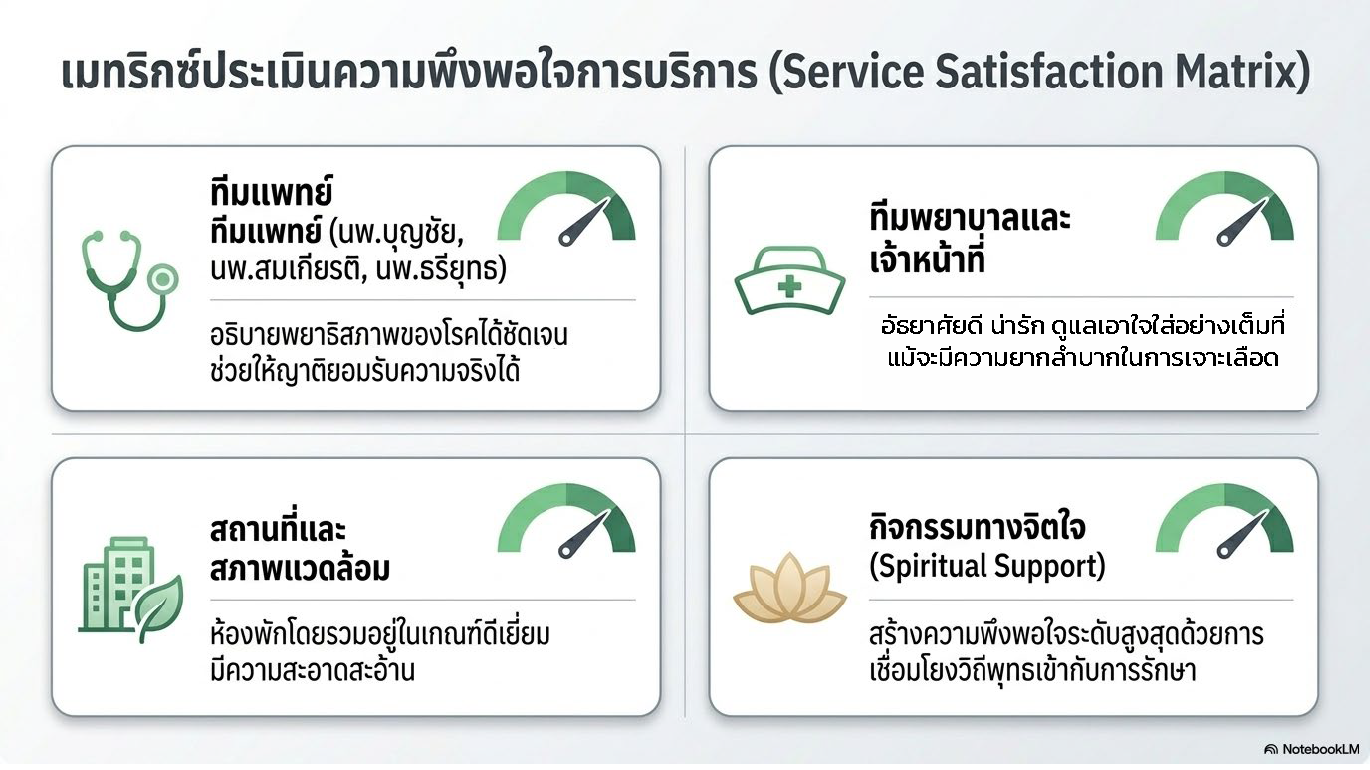 เมทริกซ์ประเมินความพึงพอใจการบริการ (Service Satisfaction Matrix)

ทีมแพทย์
ทีมแพทย์ (นพ.บุญชัย, นพ.สมเกียรติ, นพ.ธรียุทธ)

อธิบายพยาธิสภาพของโรคได้ชัดเจน ช่วยให้ญาติยอมรับความจริงได้

ทีมพยาบาลและเจ้าหน้าที่

อัธยาศัยดี น่ารัก ดูแลเอาใจใส่อย่างเต็มที่ แม้จะมีความยากลำบากในการเจาะเลือด

สถานที่และสภาพแวดล้อม

ห้องพักโดยรวมอยู่ในเกณฑ์ดีเยี่ยม มีความสะอาดสะอ้าน

กิจกรรมทางจิตใจ
(Spiritual Support)

สร้างความพึงพอใจระดับสูงสุดด้วยการเชื่อมโยงวิถีพุทธเข้ากับการรักษา

NotebookLM